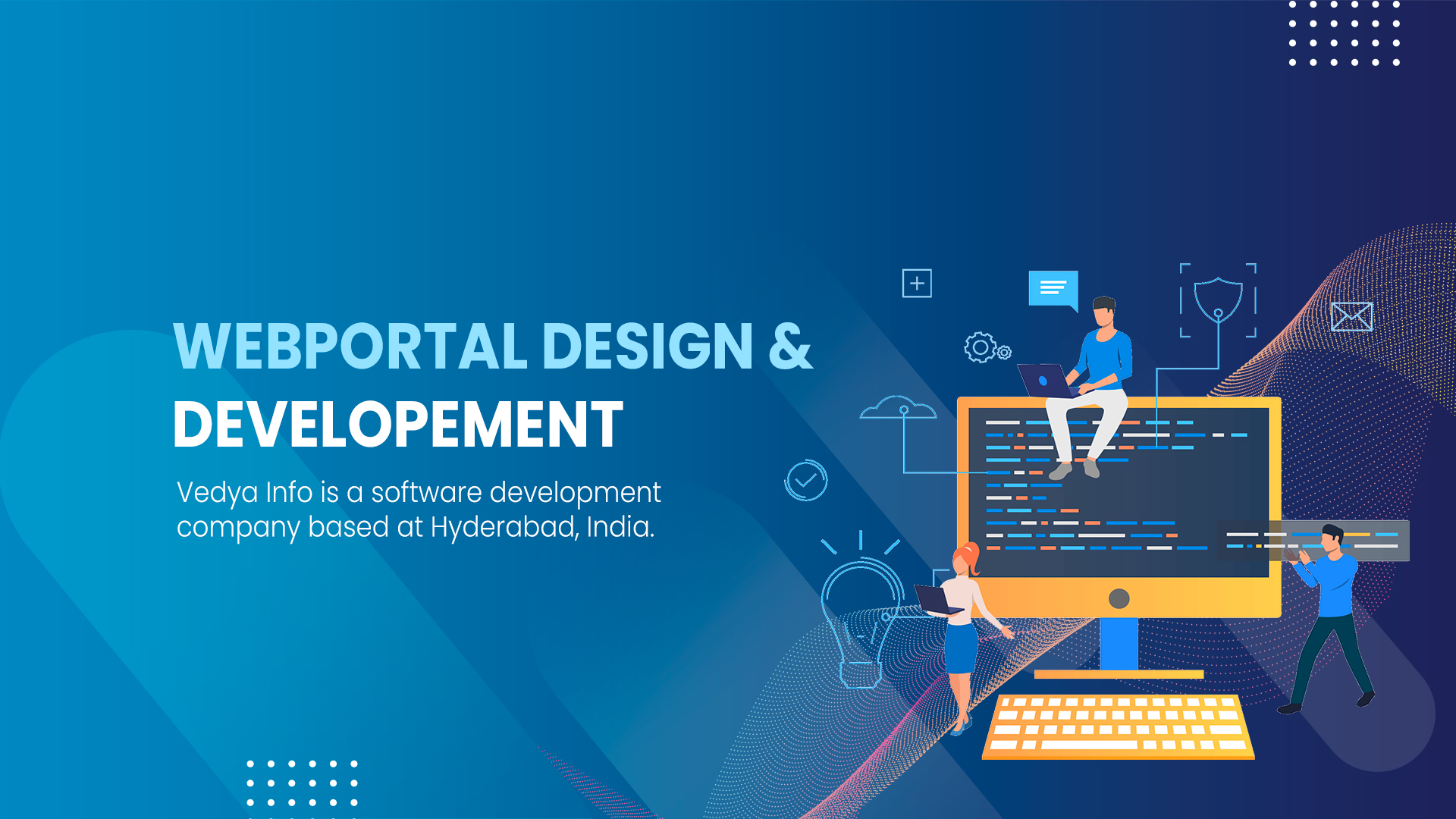 WEBPORTAL DESIGN & DEVELOPEMENT

Vedya Info is a software development company based at Hyderabad, India.